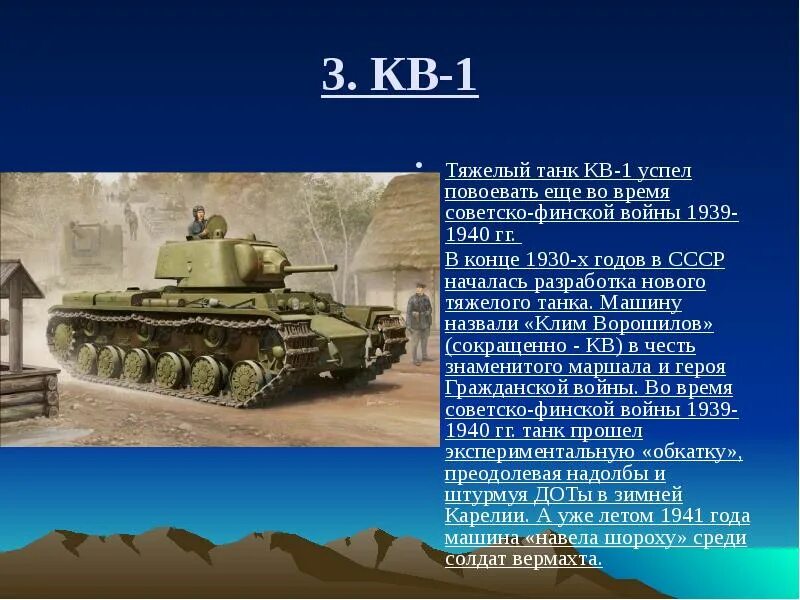 3. КВ-1

Тяжелый танк КВ-1 успел повоевать еще во время советско-финской войны 1939-1940 гг.

В конце 1930-х годов в СССР началась разработка нового тяжелого танка. Машину назвали «Клим Ворошилов» (сокращенно - КВ) в честь знаменитого маршала и героя Гражданской войны. Во время советско-финской войны 1939-1940 гг. танк прошел экспериментальную «обкатку», преодолевая надолбы и штурмуя ДОТы в зимней Карелии. А уже летом 1941 года машина «навела шороху» среди солдат вермахта.